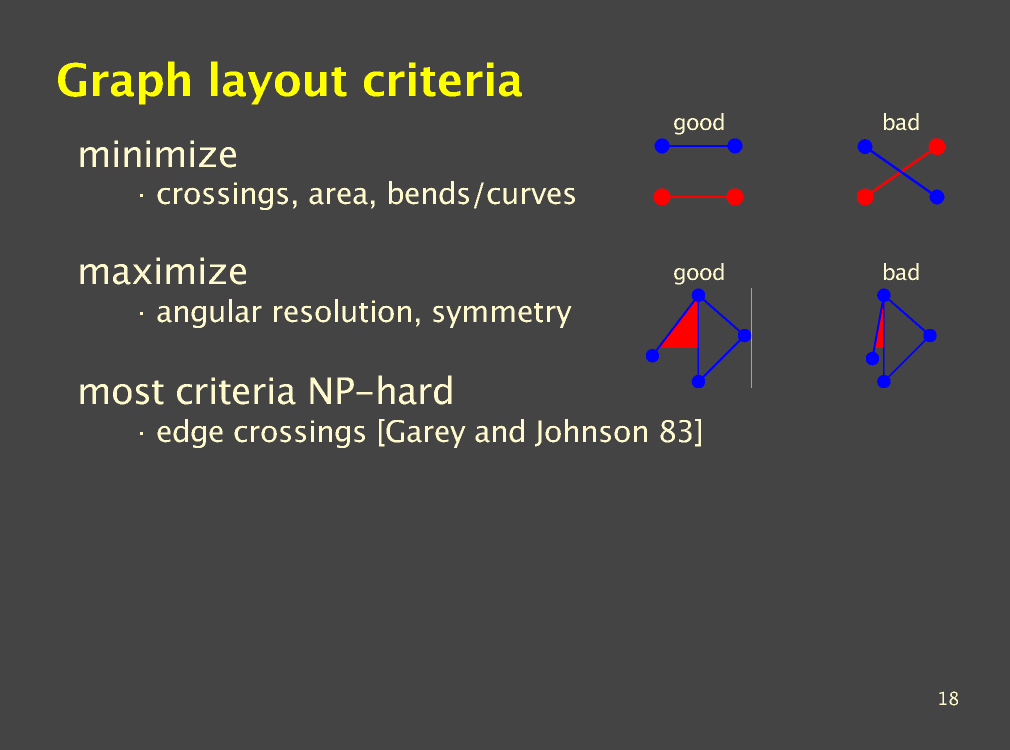 Graph layout criteria

minimize
· crossings, area, bends/curves

good

bad

maximize
· angular resolution, symmetry

good

bad

most criteria NP-hard
· edge crossings [Garey and Johnson 83]

18